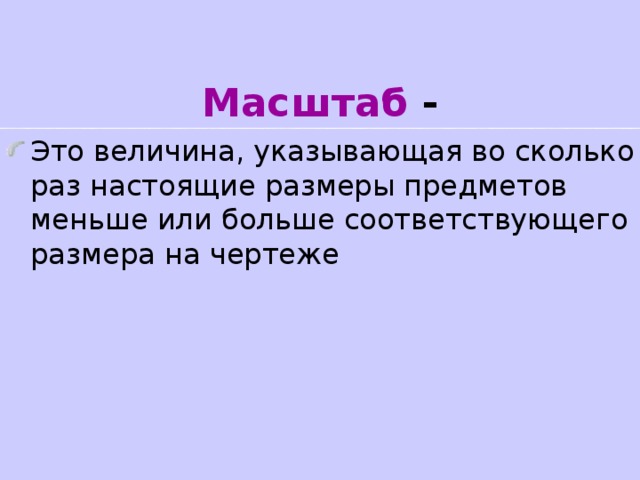 Масштаб -

Это величина, указывающая во сколько раз настоящие размеры предметов меньше или больше соответствующего размера на чертеже